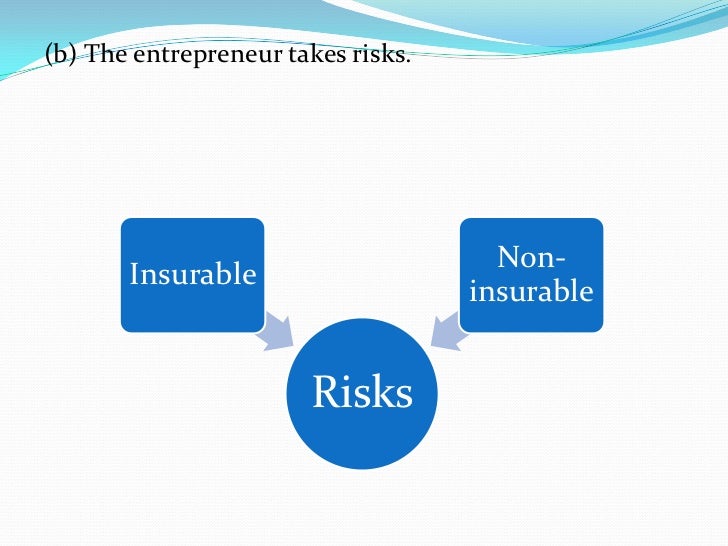 (b) The entrepreneur takes risks.

Insurable

Non-insurable

Risks